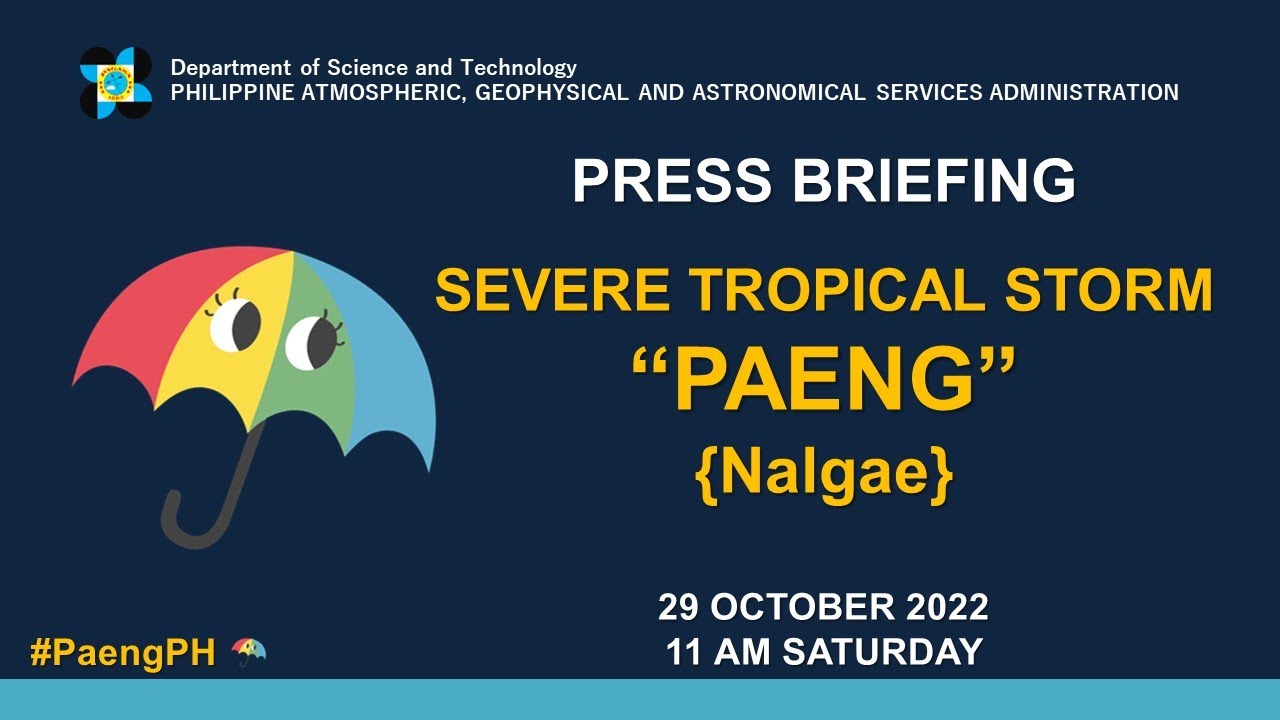 Department of Science and Technology
PHILIPPINE ATMOSPHERIC, GEOPHYSICAL AND ASTRONOMICAL SERVICES ADMINISTRATION

PRESS BRIEFING

SEVERE TROPICAL STORM
“PAENG”
{Nalgae}

29 OCTOBER 2022
11 AM SATURDAY

#PaengPH